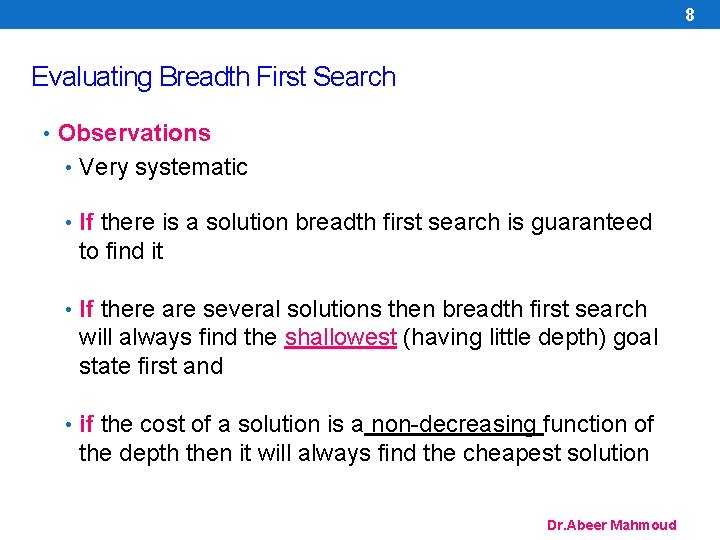 8

Evaluating Breadth First Search

• Observations
• Very systematic

• If there is a solution breadth first search is guaranteed to find it

• If there are several solutions then breadth first search will always find the shallowest (having little depth) goal state first and

• if the cost of a solution is a non-decreasing function of the depth then it will always find the cheapest solution

Dr.Abeer Mahmoud